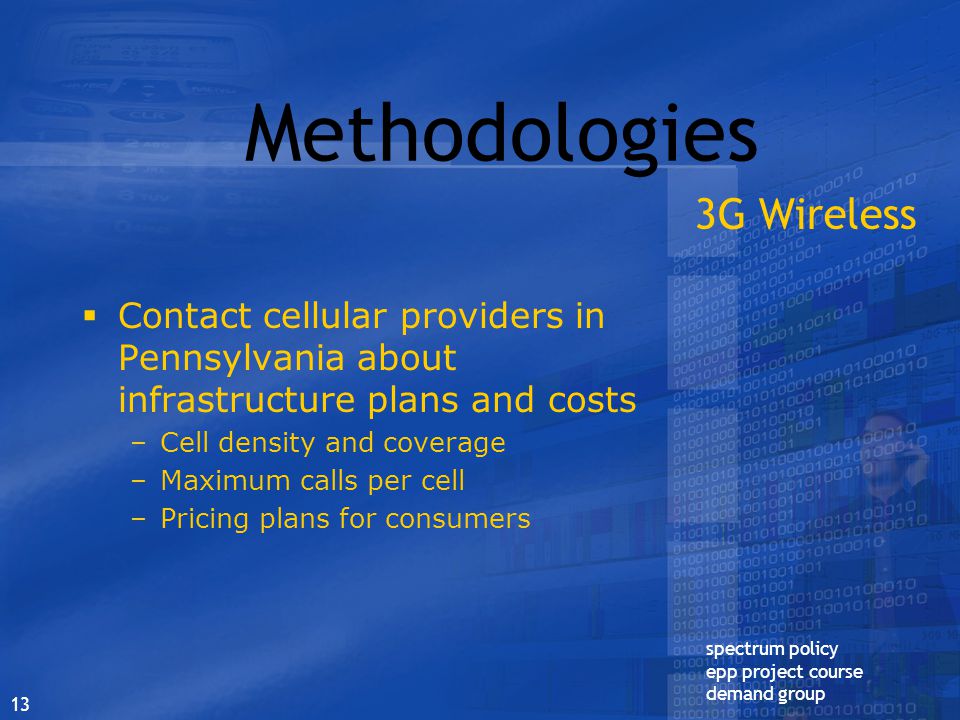 Methodologies

3G Wireless

▪ Contact cellular providers in Pennsylvania about infrastructure plans and costs
– Cell density and coverage
– Maximum calls per cell
– Pricing plans for consumers

spectrum policy
epp project course
demand group

13